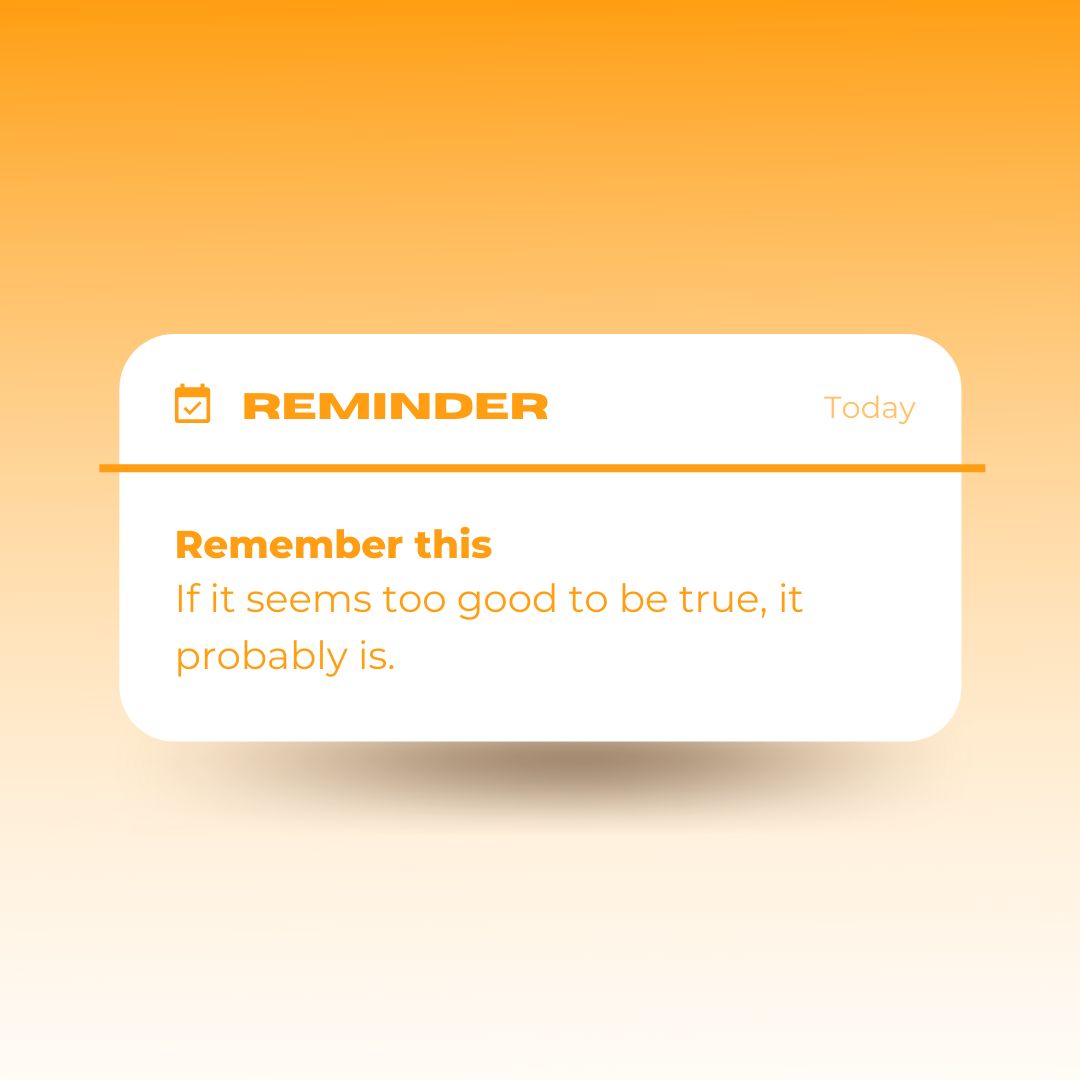 REMINDER Today

Remember this
If it seems too good to be true, it probably is.